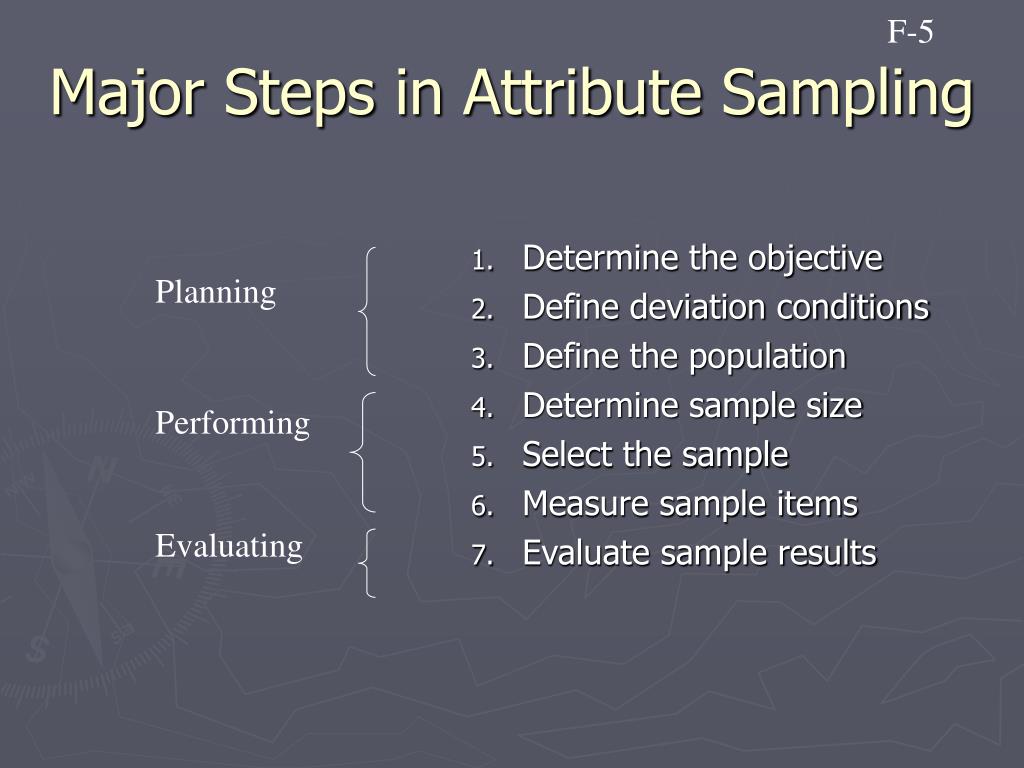 F-5

Major Steps in Attribute Sampling

Planning

Performing

Evaluating

1. Determine the objective
2. Define deviation conditions
3. Define the population
4. Determine sample size
5. Select the sample
6. Measure sample items
7. Evaluate sample results